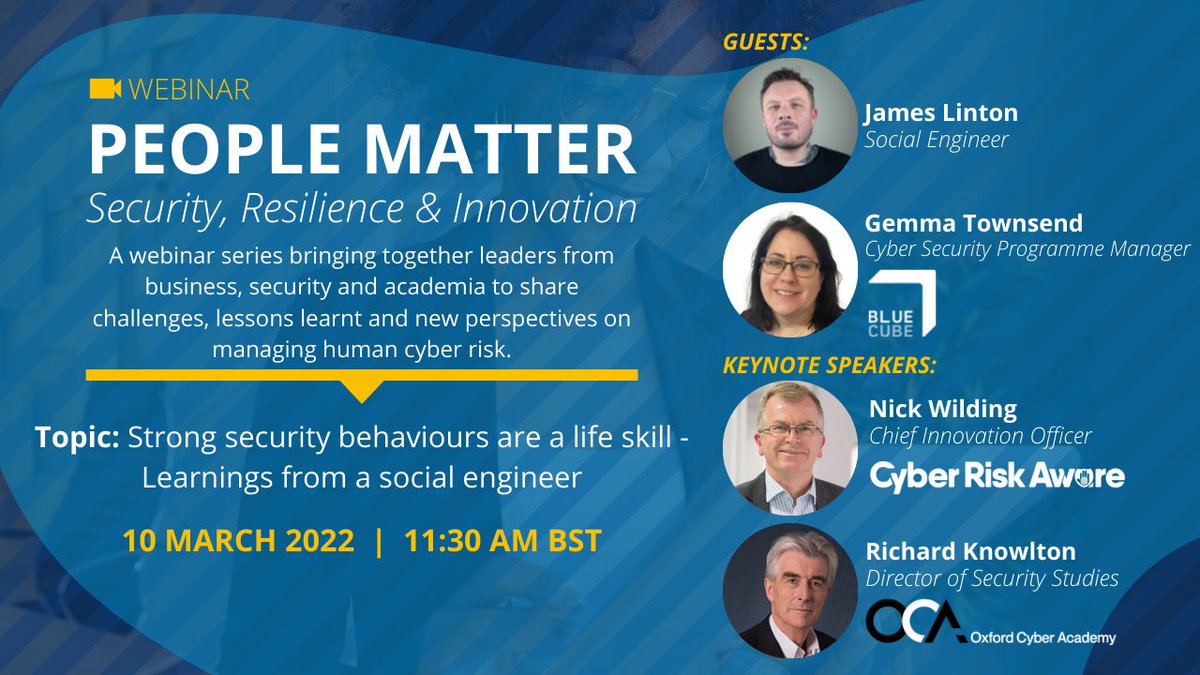 WEBINAR

PEOPLE MATTER

Security, Resilience & Innovation

A webinar series bringing together leaders from business, security and academia to share challenges, lessons learnt and new perspectives on managing human cyber risk.

Topic: Strong security behaviours are a life skill - Learnings from a social engineer

10 MARCH 2022 | 11:30 AM BST

GUESTS:

James Linton
Social Engineer

Gemma Townsend
Cyber Security Programme Manager

BLUE CUBE

KEYNOTE SPEAKERS:

Nick Wilding
Chief Innovation Officer

Cyber Risk Aware

Richard Knowlton
Director of Security Studies

OCA Oxford Cyber Academy